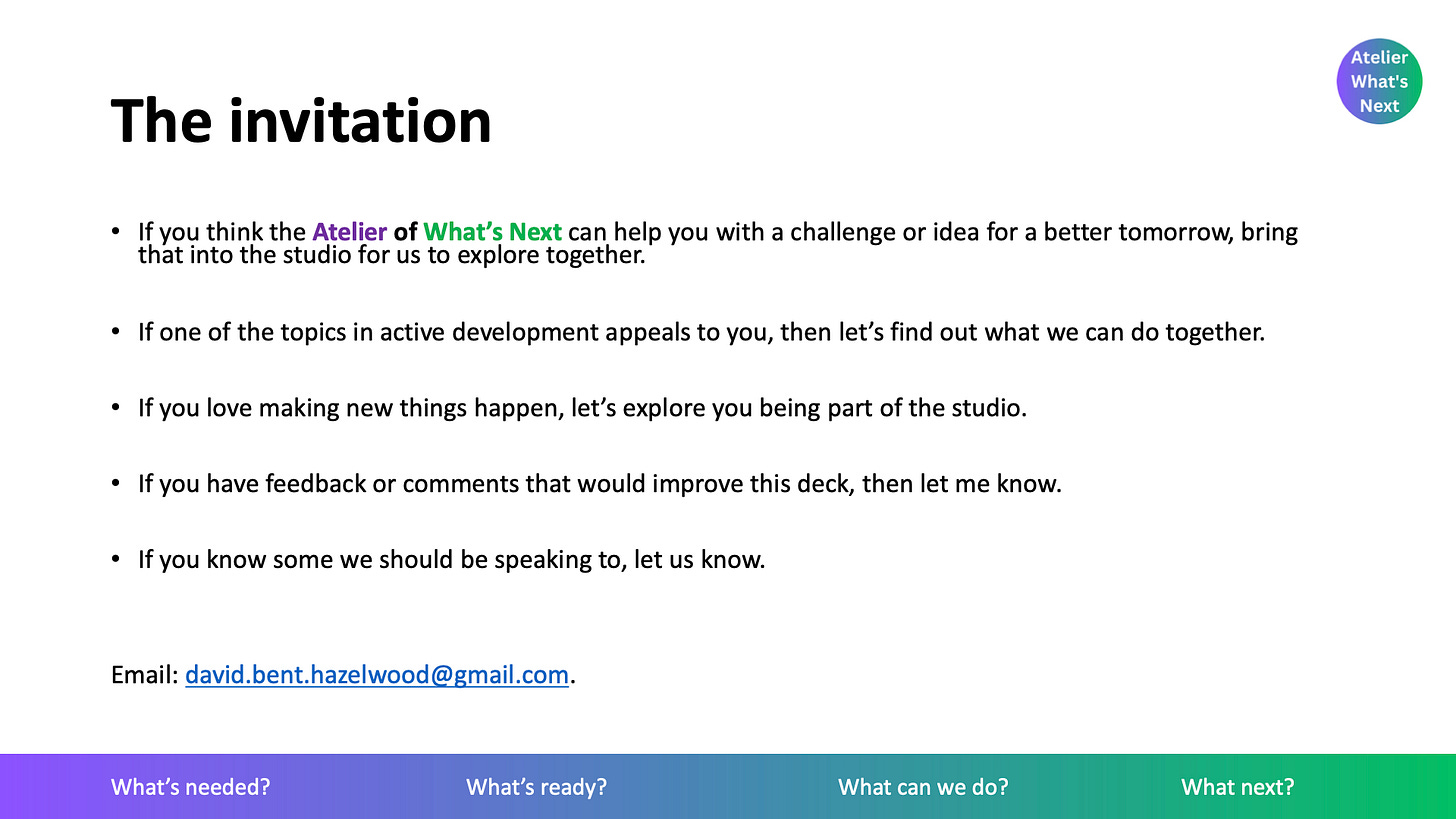 Atelier What's Next

The invitation

• If you think the Atelier of What's Next can help you with a challenge or idea for a better tomorrow, bring that into the studio for us to explore together.

• If one of the topics in active development appeals to you, then let's find out what we can do together.

• If you love making new things happen, let's explore you being part of the studio.

• If you have feedback or comments that would improve this deck, then let me know.

• If you know some we should be speaking to, let us know.

Email: david.bent.hazelwood@gmail.com.

What's needed? What's ready? What can we do? What next?